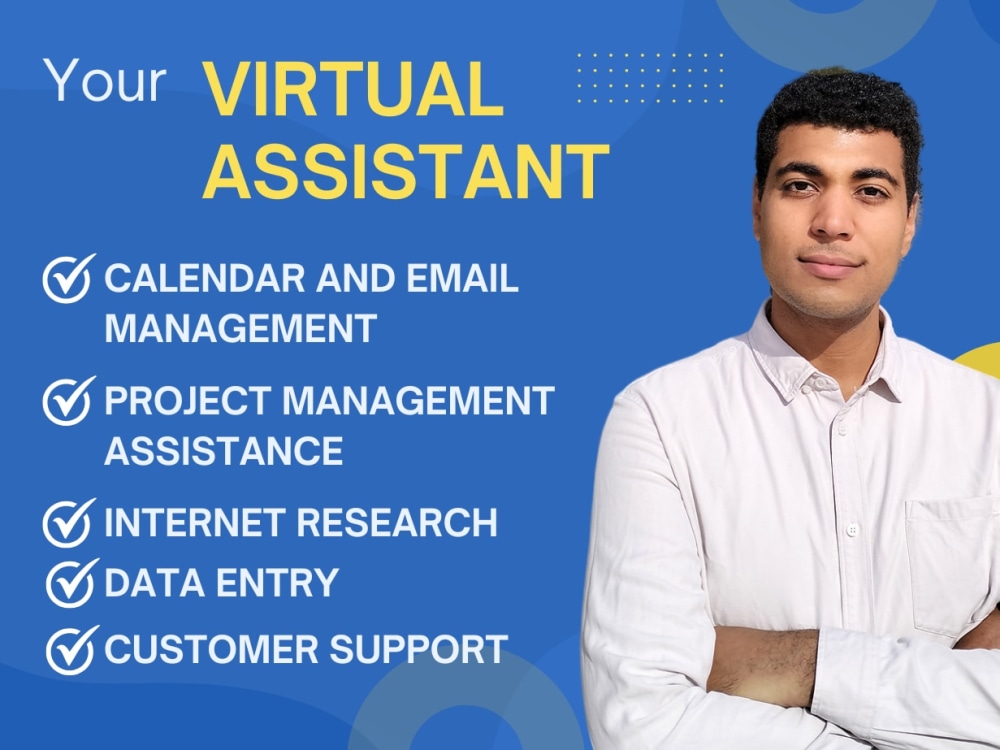 Your VIRTUAL ASSISTANT

CALENDAR AND EMAIL MANAGEMENT

PROJECT MANAGEMENT ASSISTANCE

INTERNET RESEARCH

DATA ENTRY

CUSTOMER SUPPORT